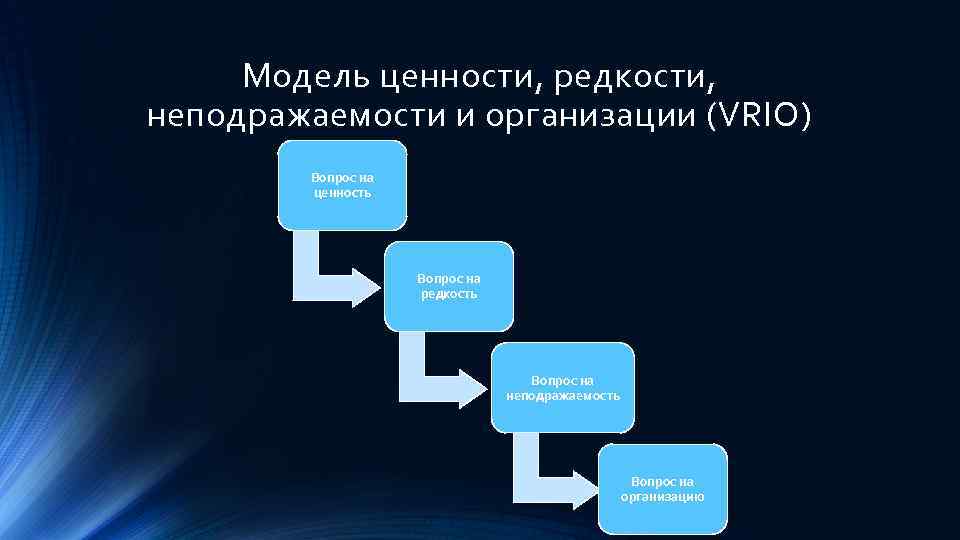 Модель ценности, редкости, неподражаемости и организации (VRIO)

Вопрос на ценность

Вопрос на редкость

Вопрос на неподражаемость

Вопрос на организацию